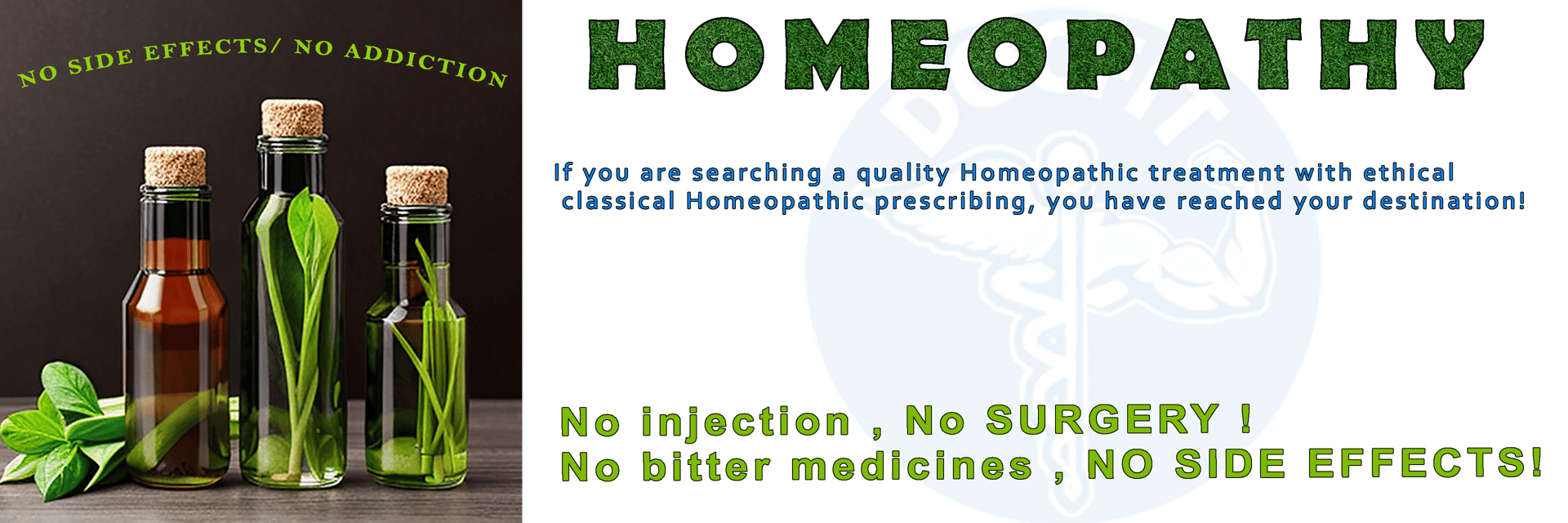 NO SIDE EFFECTS/ NO ADDICTION

HOMEOPATHY

If you are searching a quality Homeopathic treatment with ethical classical Homeopathic prescribing, you have reached your destination!

No injection , No SURGERY !
No bitter medicines , NO SIDE EFFECTS!